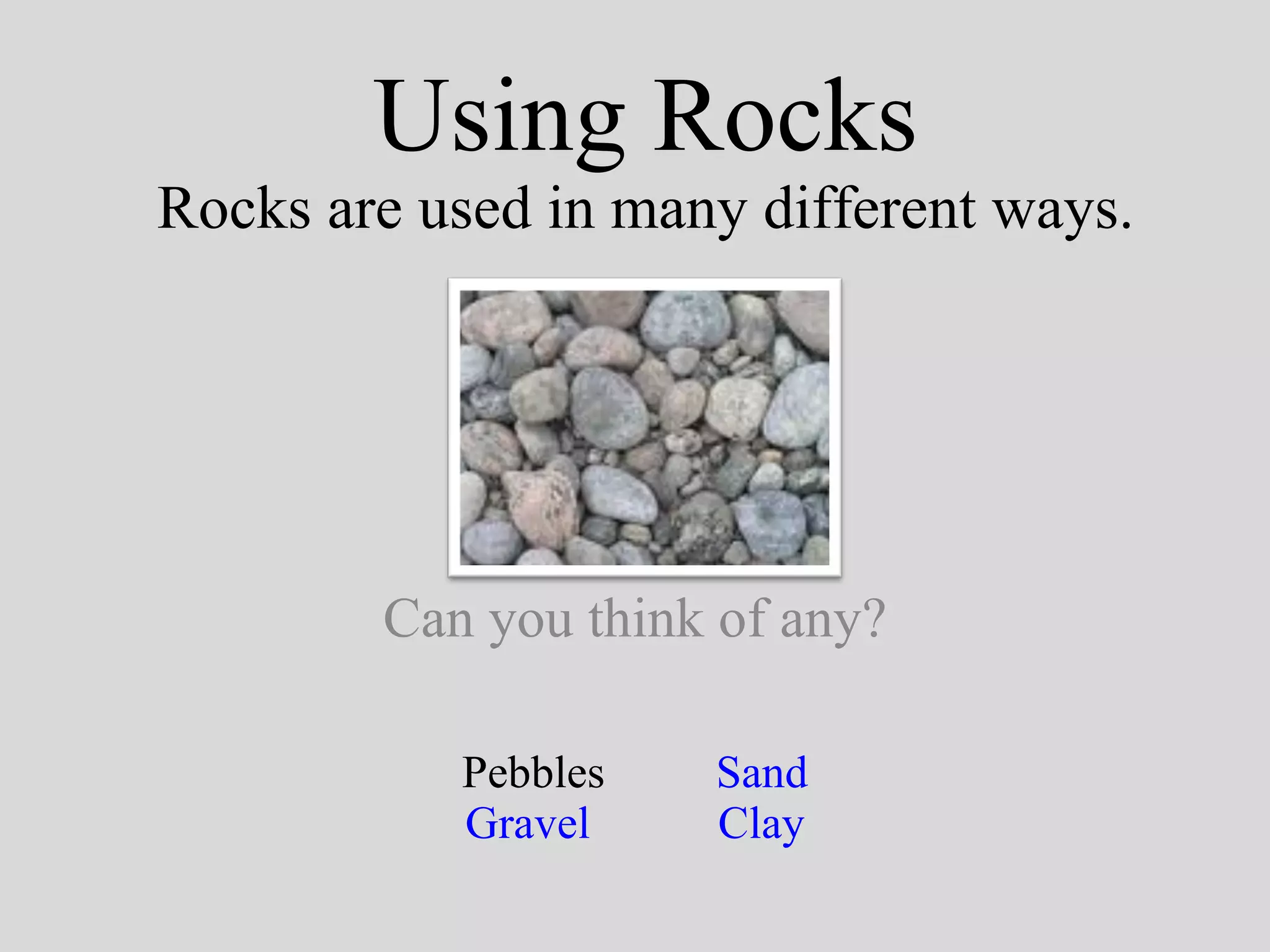 Using Rocks

Rocks are used in many different ways.

Can you think of any?

Pebbles
Gravel

Sand
Clay